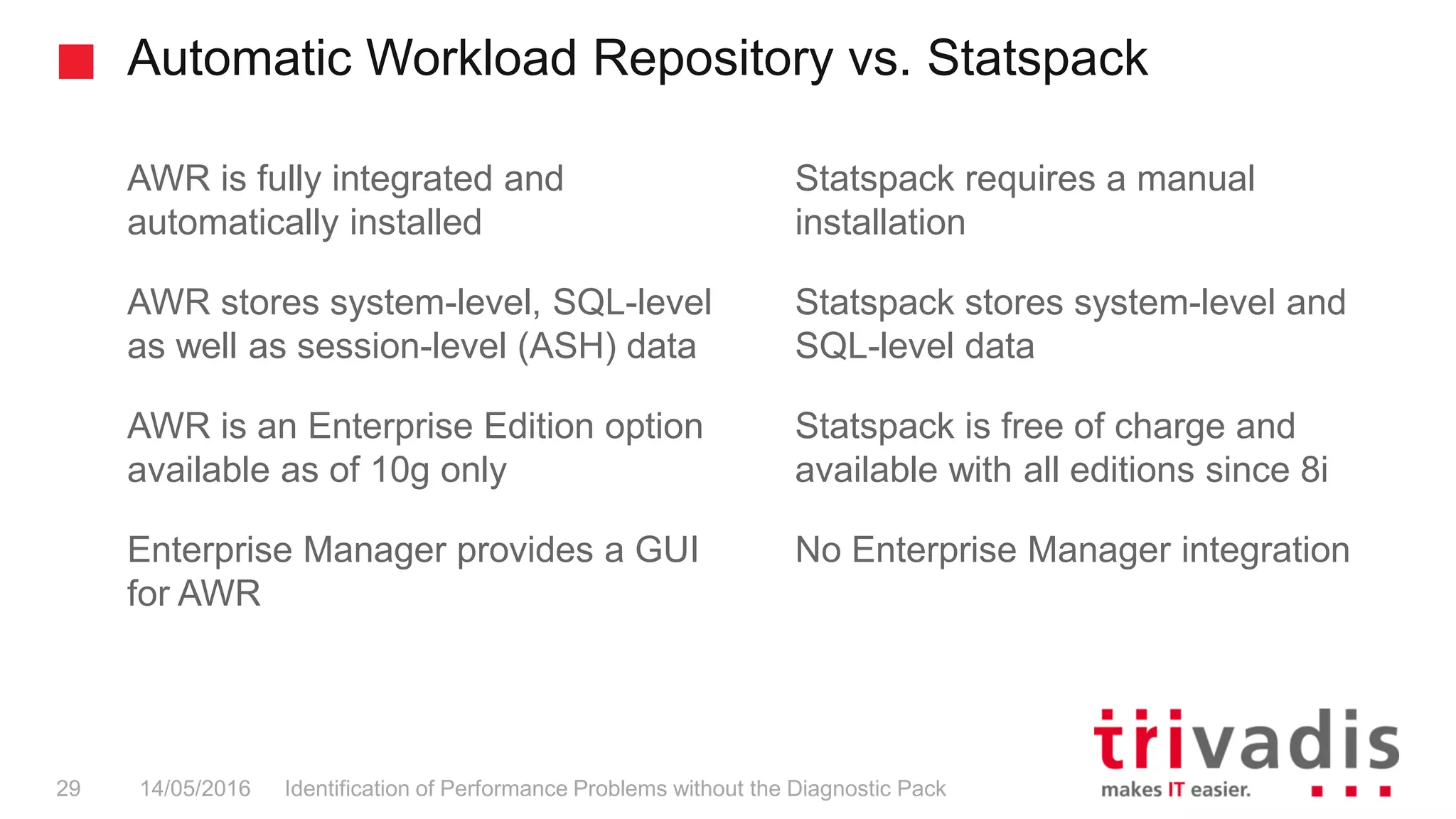 Automatic Workload Repository vs. Statspack

AWR is fully integrated and automatically installed

AWR stores system-level, SQL-level as well as session-level (ASH) data

AWR is an Enterprise Edition option available as of 10g only

Enterprise Manager provides a GUI for AWR

Statspack requires a manual installation

Statspack stores system-level and SQL-level data

Statspack is free of charge and available with all editions since 8i

No Enterprise Manager integration

29 14/05/2016 Identification of Performance Problems without the Diagnostic Pack

trivadis
makes IT easier.